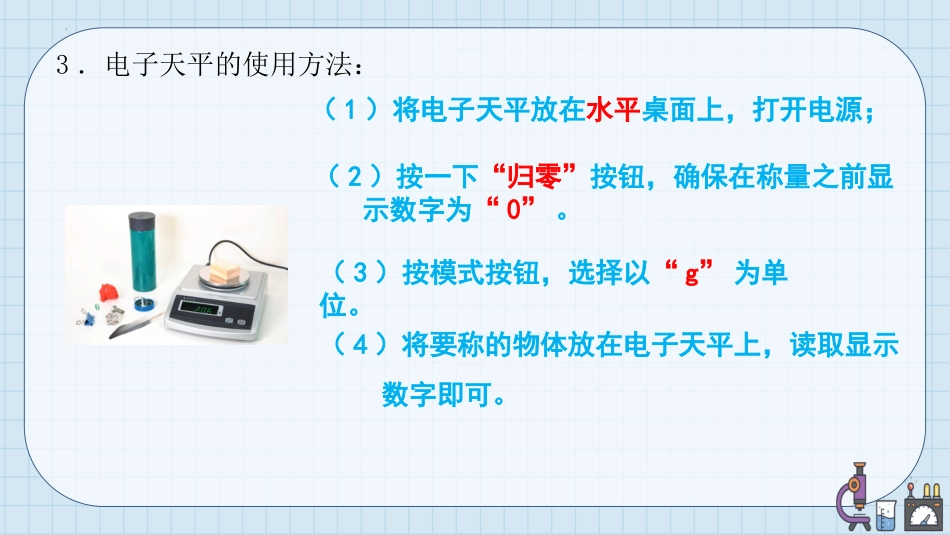 3．电子天平的使用方法：

（1）将电子天平放在水平桌面上，打开电源；

（2）按一下“归零”按钮，确保在称量之前显示数字为“0”。

（3）按模式按钮，选择以“g”为单位。

（4）将要称的物体放在电子天平上，读取显示数字即可。